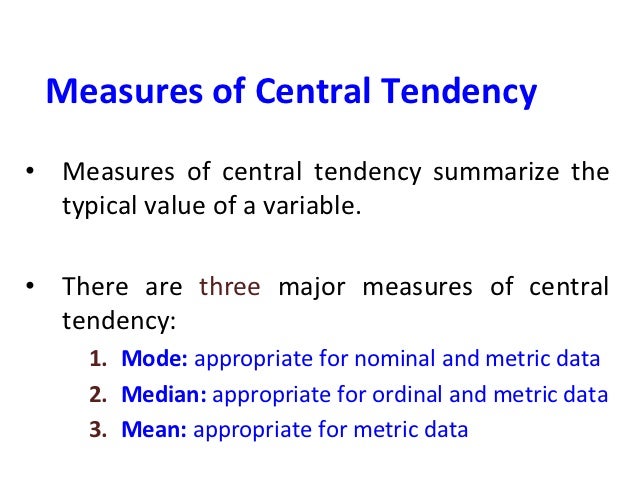 Measures of Central Tendency

• Measures of central tendency summarize the typical value of a variable.

• There are three major measures of central tendency:

1. Mode: appropriate for nominal and metric data
2. Median: appropriate for ordinal and metric data
3. Mean: appropriate for metric data